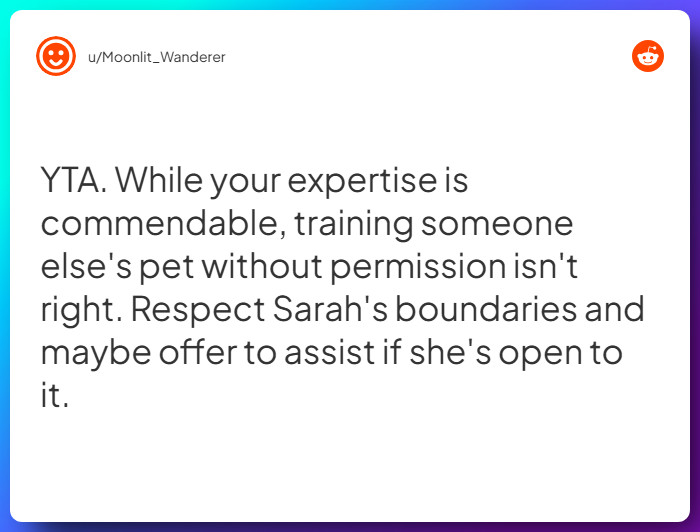 u/Moonlit_Wanderer

YTA. While your expertise is commendable, training someone else's pet without permission isn't right. Respect Sarah's boundaries and maybe offer to assist if she's open to it.